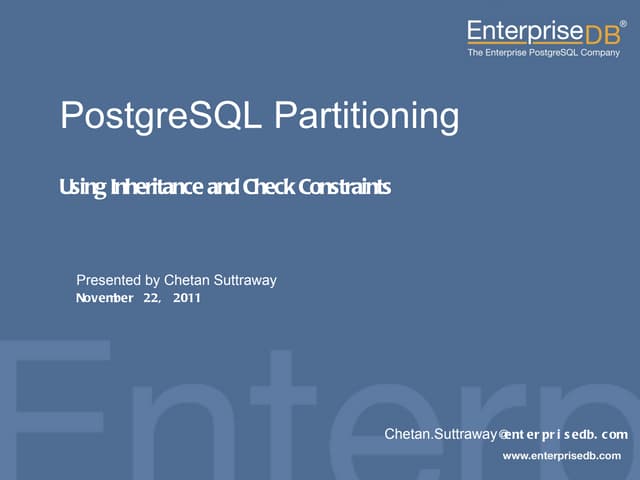 EnterpriseDB®
The Enterprise PostgreSQL Company

PostgreSQL Partitioning

Using Inheritance and Check Constraints

Presented by Chetan Suttraway
November 22, 2011

Enterp

Chetan.Suttraway@enterprisedb.com
www.enterprisedb.com